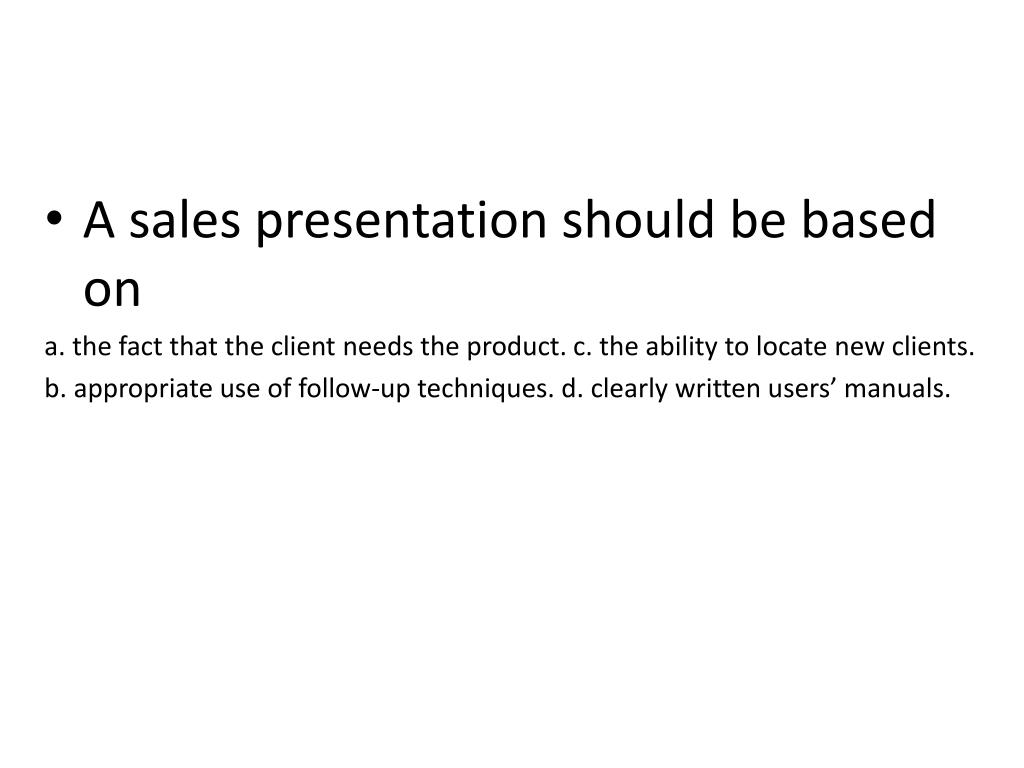 • A sales presentation should be based on

a. the fact that the client needs the product. c. the ability to locate new clients.

b. appropriate use of follow-up techniques. d. clearly written users’ manuals.